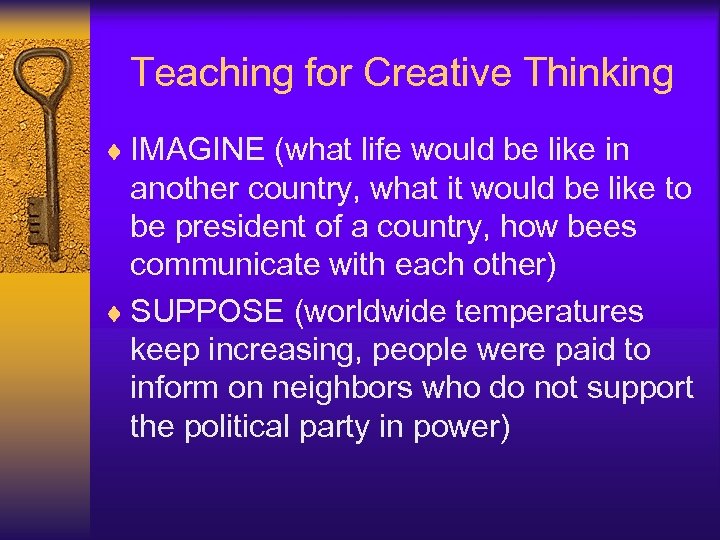 Teaching for Creative Thinking

♦ IMAGINE (what life would be like in another country, what it would be like to be president of a country, how bees communicate with each other)

♦ SUPPOSE (worldwide temperatures keep increasing, people were paid to inform on neighbors who do not support the political party in power)